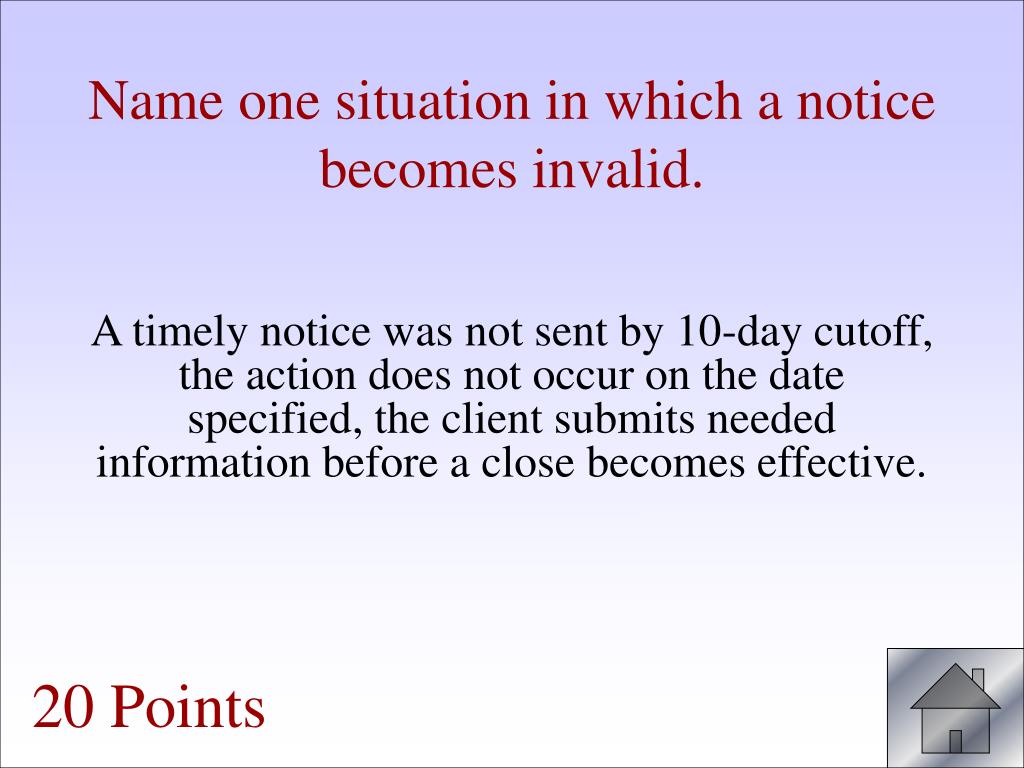 Name one situation in which a notice becomes invalid.

A timely notice was not sent by 10-day cutoff, the action does not occur on the date specified, the client submits needed information before a close becomes effective.

20 Points